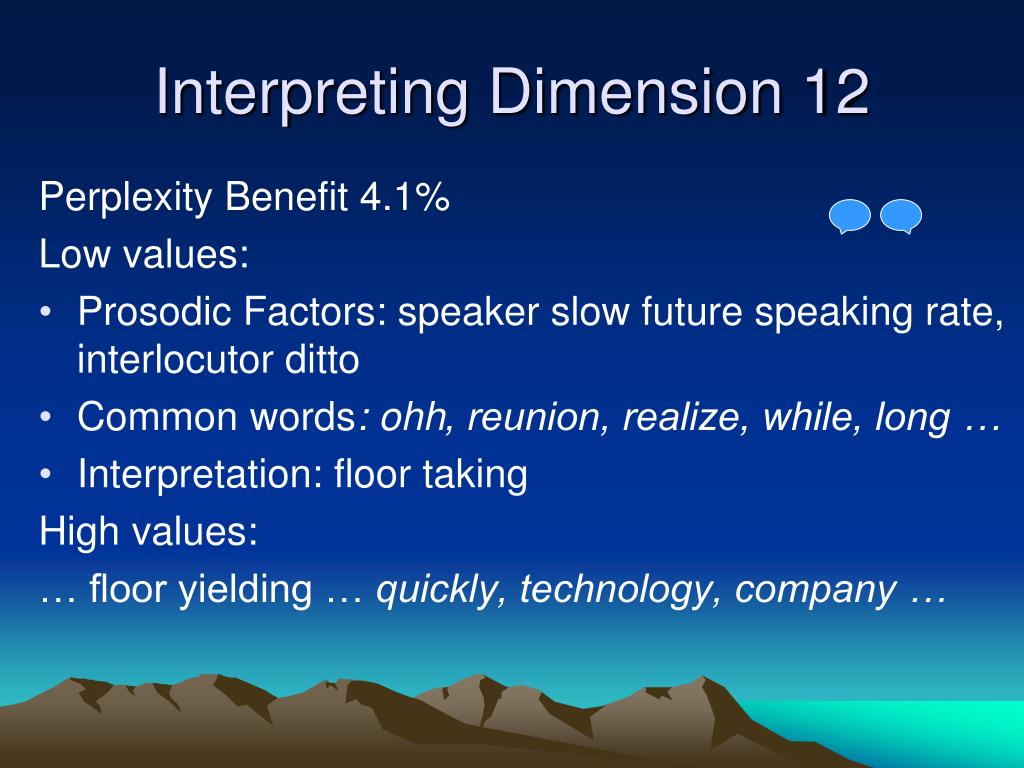 Interpreting Dimension 12

Perplexity Benefit 4.1%

Low values:

• Prosodic Factors: speaker slow future speaking rate, interlocutor ditto

• Common words: ohh, reunion, realize, while, long …

• Interpretation: floor taking

High values:

… floor yielding … quickly, technology, company …